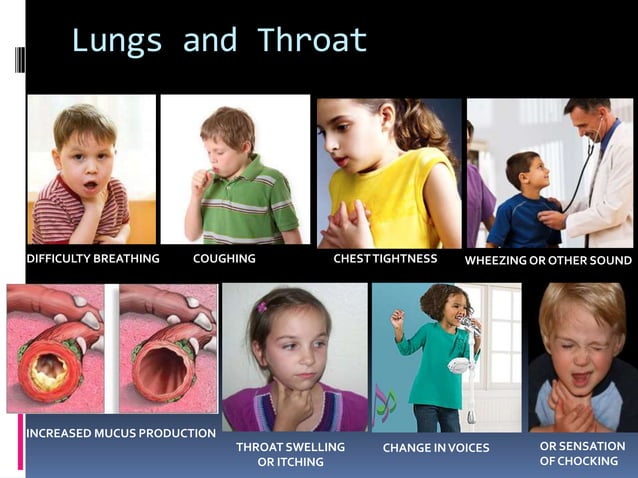 Lungs and Throat

DIFFICULTY BREATHING

COUGHING

CHEST TIGHTNESS

WHEEZING OR OTHER SOUND

INCREASED MUCUS PRODUCTION

THROAT SWELLING OR ITCHING

CHANGE IN VOICES

OR SENSATION OF CHOCKING